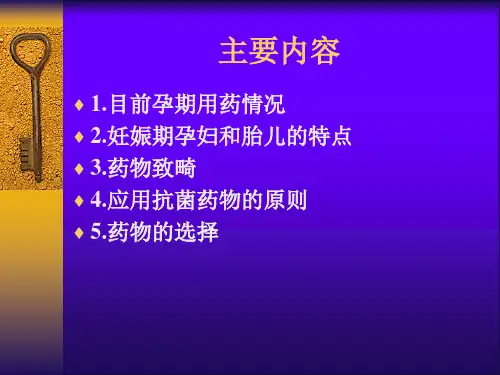 主要内容

♦ 1.目前孕期用药情况
♦ 2.妊娠期孕妇和胎儿的特点
♦ 3.药物致畸
♦ 4.应用抗菌药物的原则
♦ 5.药物的选择